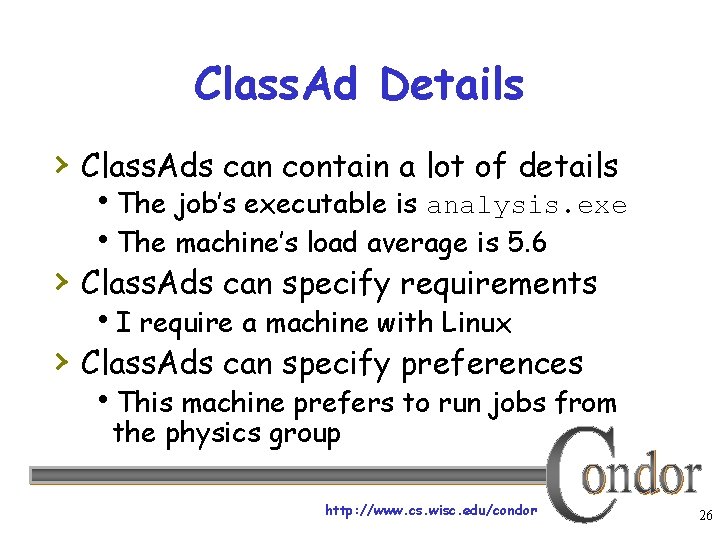 ClassAd Details

› ClassAds can contain a lot of details
• The job's executable is analysis.exe
• The machine's load average is 5.6
› ClassAds can specify requirements
• I require a machine with Linux
› ClassAds can specify preferences
• This machine prefers to run jobs from the physics group

Condor

http://www.cs.wisc.edu/condor

26